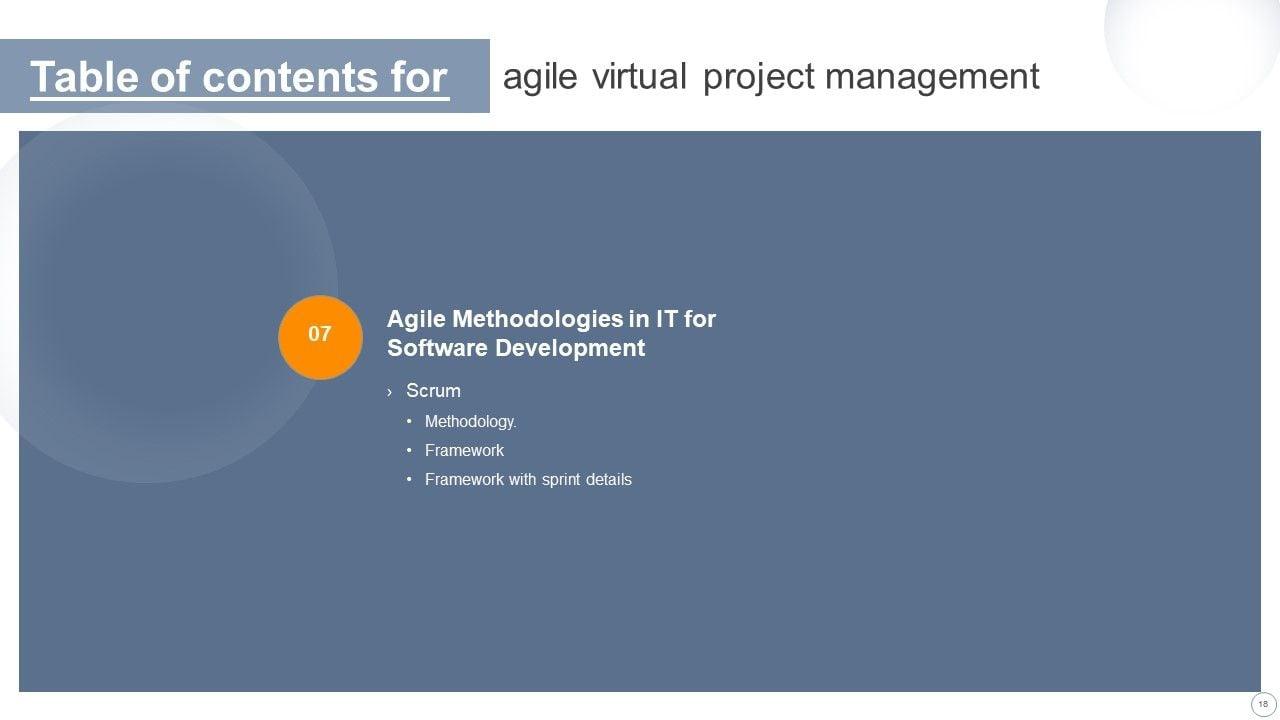 Table of contents for agile virtual project management

07

Agile Methodologies in IT for Software Development

› Scrum

• Methodology.

• Framework

• Framework with sprint details

18